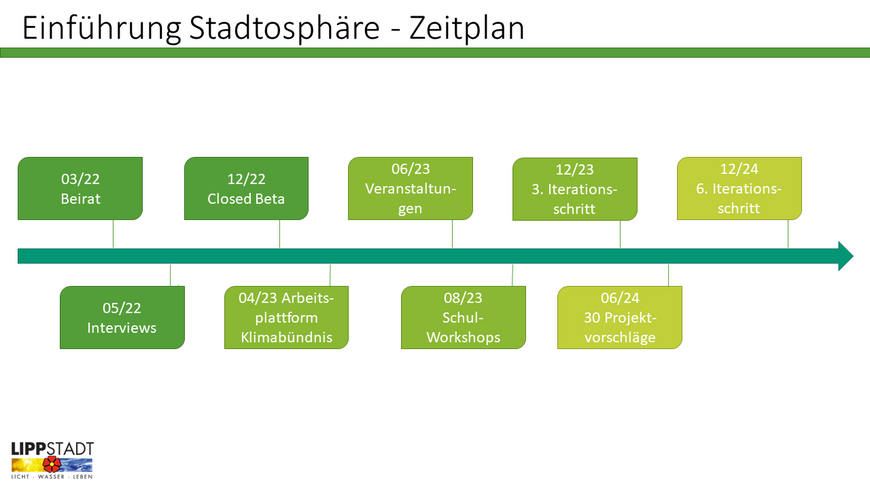 Einführung Stadtosphäre - Zeitplan

03/22
Beirat

12/22
Closed Beta

06/23
Veranstaltungen

12/23
3. Iterationsschritt

12/24
6. Iterationsschritt

05/22
Interviews

04/23 Arbeitsplattform Klimabündnis

08/23
Schul-Workshops

06/24
30 Projektvorschläge

LIPPSTADT
LICHT · WASSER · LEBEN